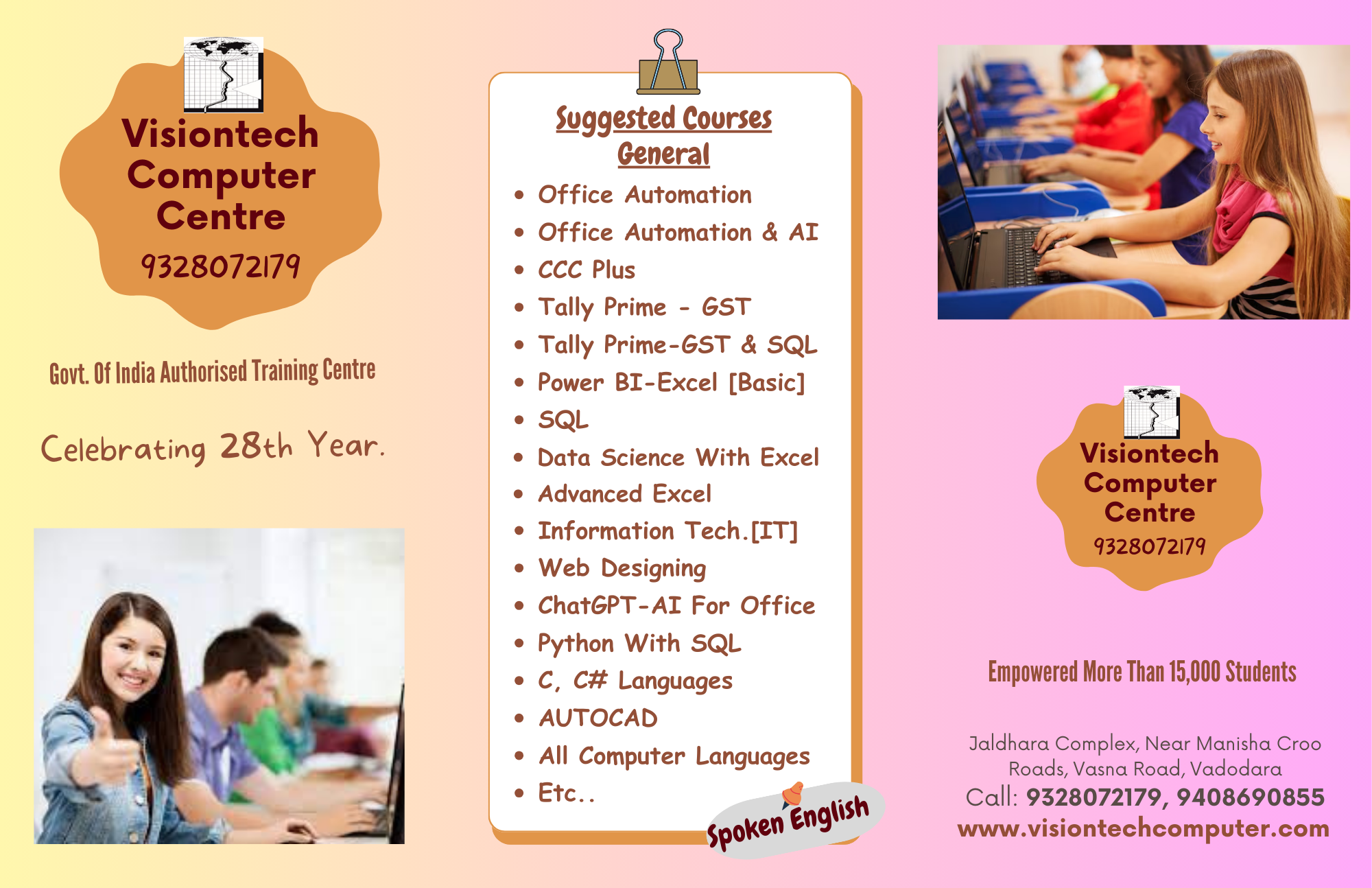 Visiontech Computer Centre
9328072179

Govt. Of India Authorised Training Centre

Celebrating 28th Year.

Suggested Courses
General

- Office Automation
- Office Automation & AI
- CCC Plus
- Tally Prime - GST
- Tally Prime-GST & SQL
- Power BI-Excel [Basic]
- SQL
- Data Science With Excel
- Advanced Excel
- Information Tech.[IT]
- Web Designing
- ChatGPT-AI For Office
- Python With SQL
- C, C# Languages
- AUTOCAD
- All Computer Languages
- Etc..

Spoken English

Visiontech Computer Centre
9328072179

Empowered More Than 15,000 Students

Jaldhara Complex, Near Manisha Croo Roads, Vasna Road, Vadodara
Call: 9328072179, 9408690855
www.visiontechcomputer.com